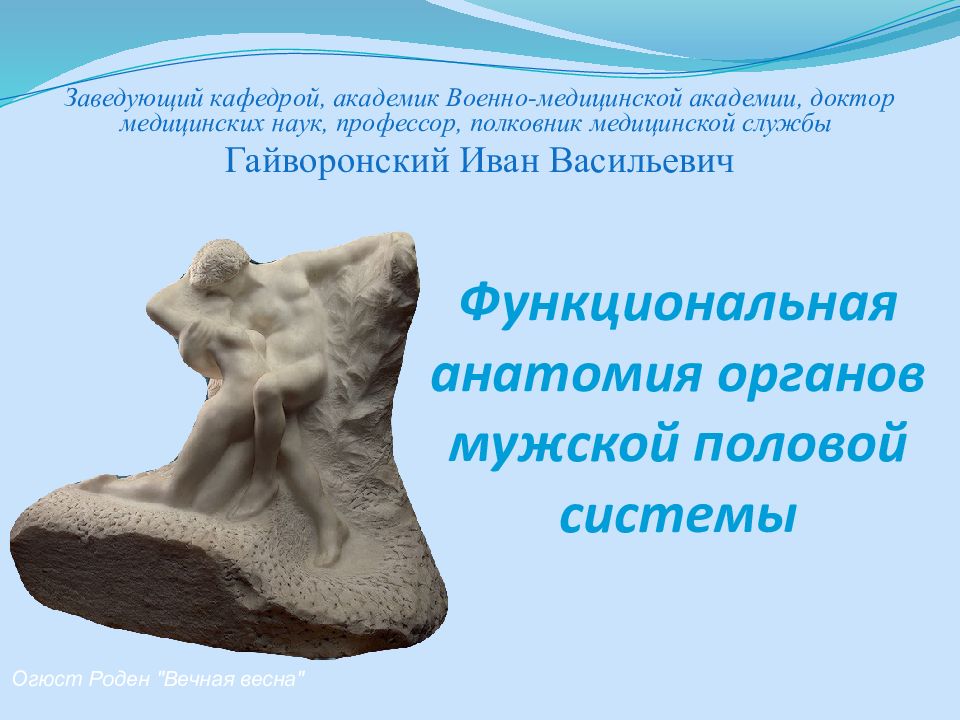 Заведующий кафедрой, академик Военно-медицинской академии, доктор медицинских наук, профессор, полковник медицинской службы
Гайворонский Иван Васильевич

Функциональная анатомия органов мужской половой системы

Огюст Роден "Вечная весна"